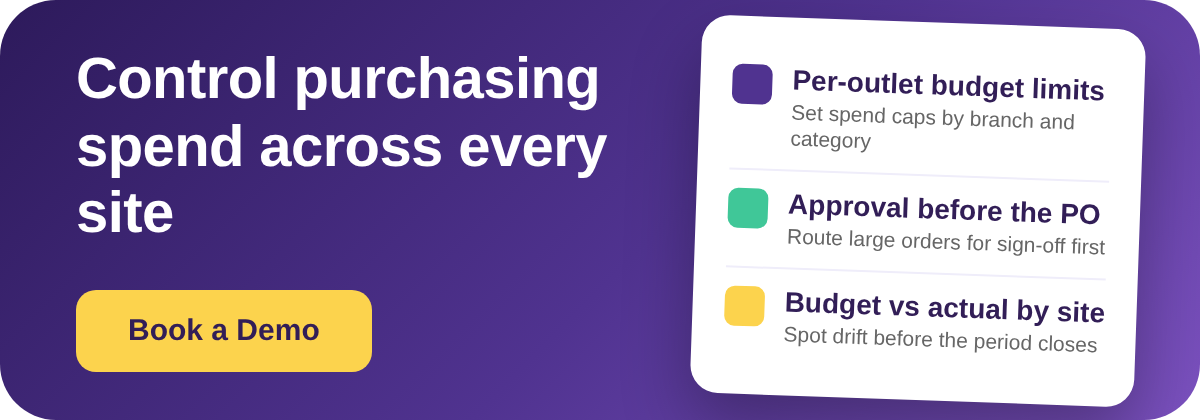 Control purchasing spend across every site

Book a Demo

Per-outlet budget limits
Set spend caps by branch and category

Approval before the PO
Route large orders for sign-off first

Budget vs actual by site
Spot drift before the period closes